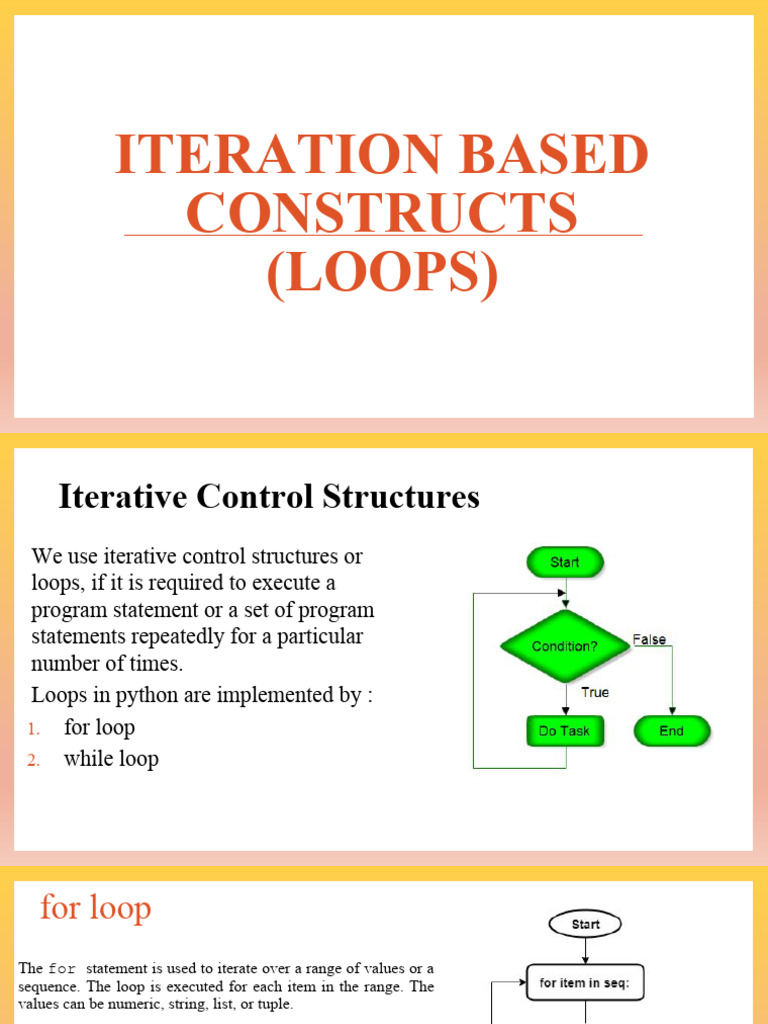 ITERATION BASED CONSTRUCTS (LOOPS)

Iterative Control Structures

We use iterative control structures or loops, if it is required to execute a program statement or a set of program statements repeatedly for a particular number of times.

Loops in python are implemented by :

1. for loop
2. while loop

Start

Condition?

False

True

Do Task

End

for loop

The for statement is used to iterate over a range of values or a sequence. The loop is executed for each item in the range. The values can be numeric, string, list, or tuple.

Start

for item in seq: